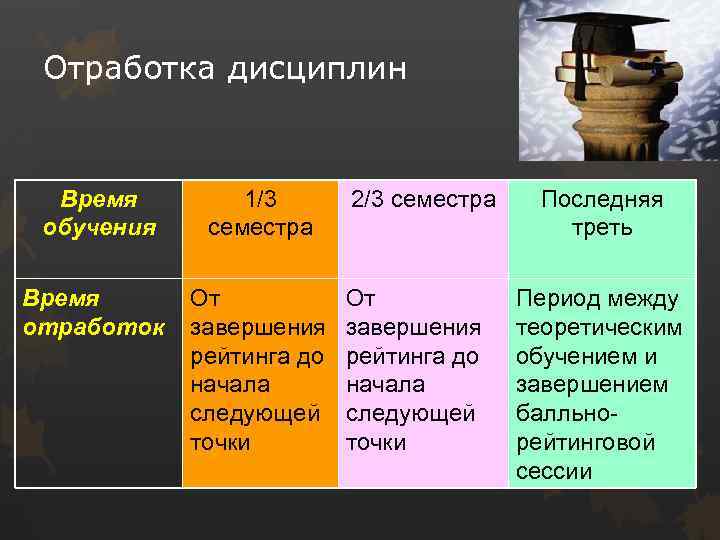 Отработка дисциплин

| Время обучения | 1/3 семестра | 2/3 семестра | Последняя треть |
|---|---|---|---|
| Время отработок | От завершения рейтинга до начала следующей точки | От завершения рейтинга до начала следующей точки | Период между теоретическим обучением и завершением балльно-рейтинговой сессии |